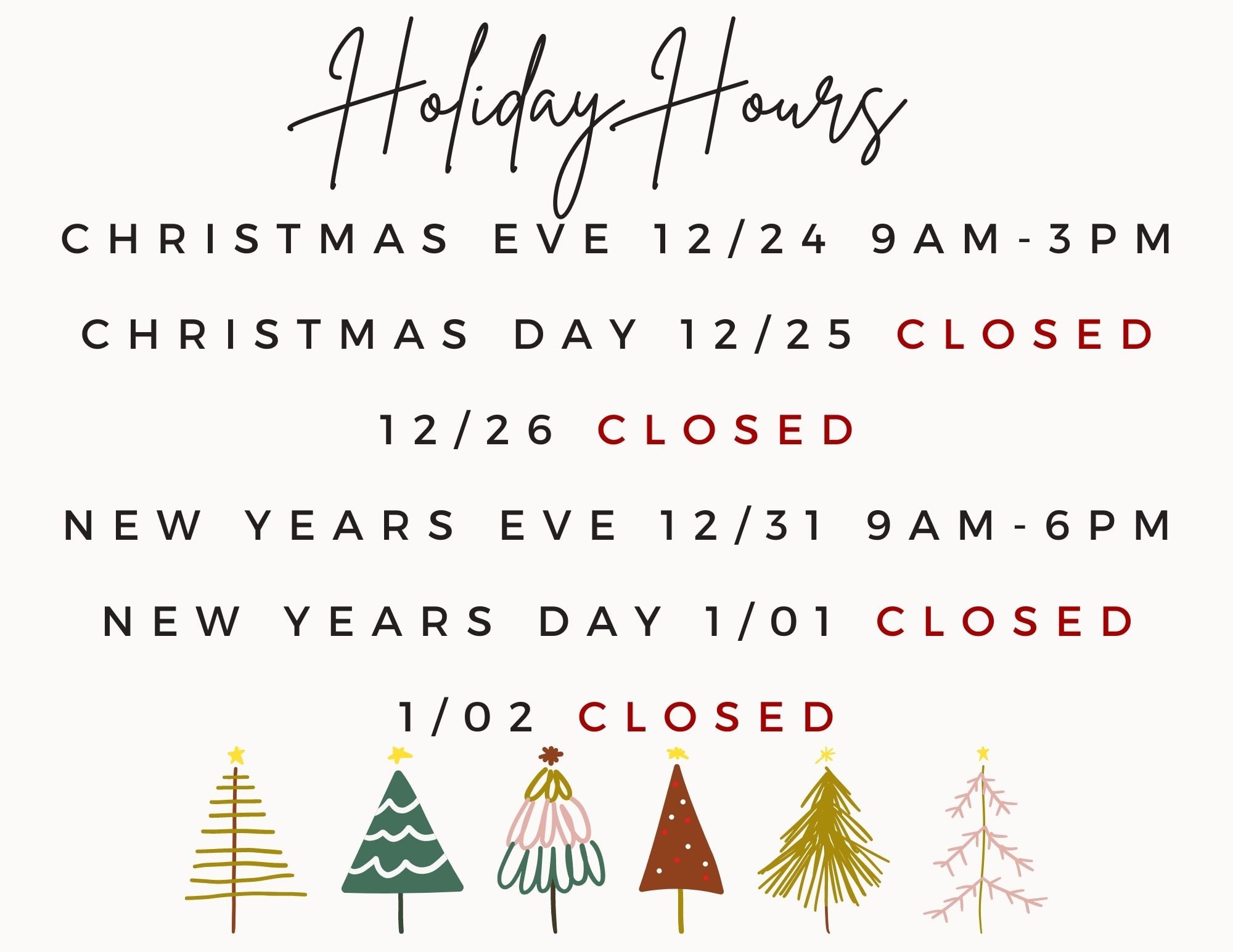 Holiday Hours

CHRISTMAS EVE 12/24 9AM-3PM

CHRISTMAS DAY 12/25 CLOSED

12/26 CLOSED

NEW YEARS EVE 12/31 9AM-6PM

NEW YEARS DAY 1/01 CLOSED

1/02 CLOSED